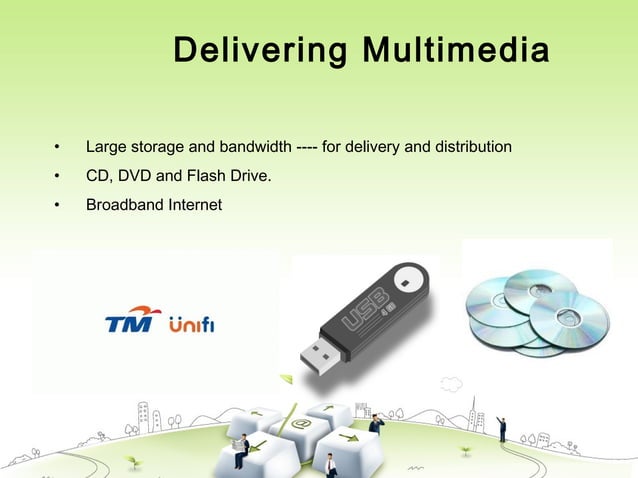 Delivering Multimedia

• Large storage and bandwidth ---- for delivery and distribution
• CD, DVD and Flash Drive.
• Broadband Internet

TM unifi

USB

@